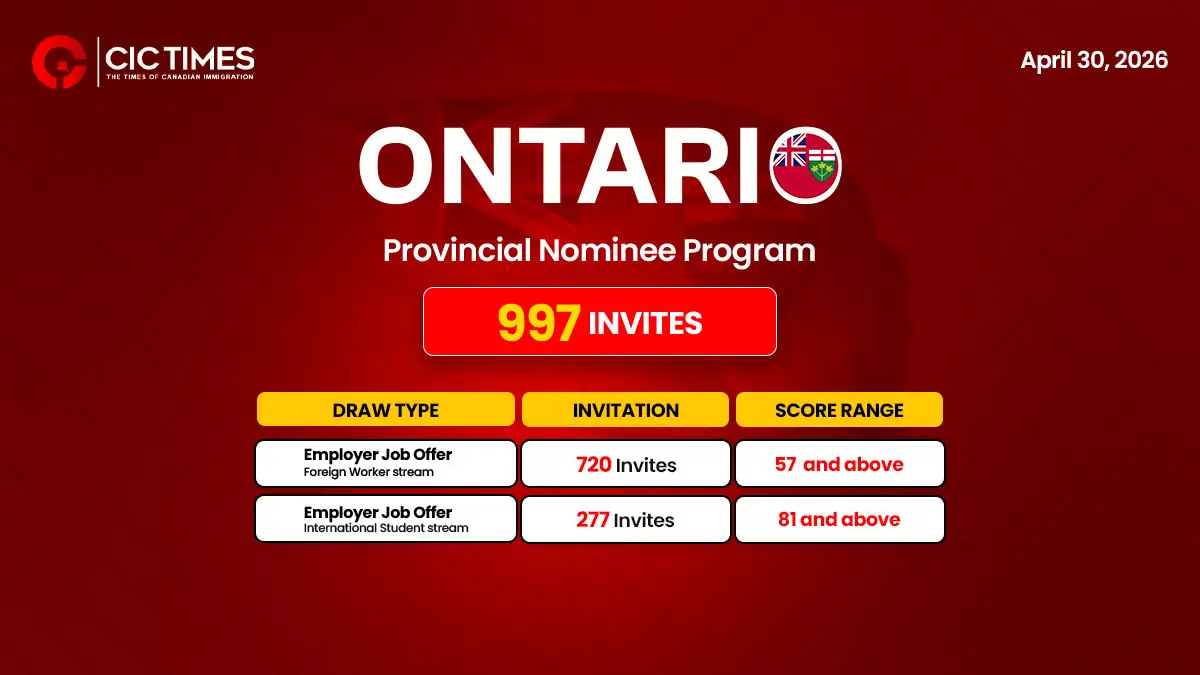 CIC TIMES
THE TIMES OF CANADIAN IMMIGRATION

April 30, 2026

ONTARIO

Provincial Nominee Program

997 INVITES

| DRAW TYPE | INVITATION | SCORE RANGE |
|---|---|---|
| Employer Job Offer Foreign Worker stream | 720 Invites | 57 and above |
| Employer Job Offer International Student stream | 277 Invites | 81 and above |